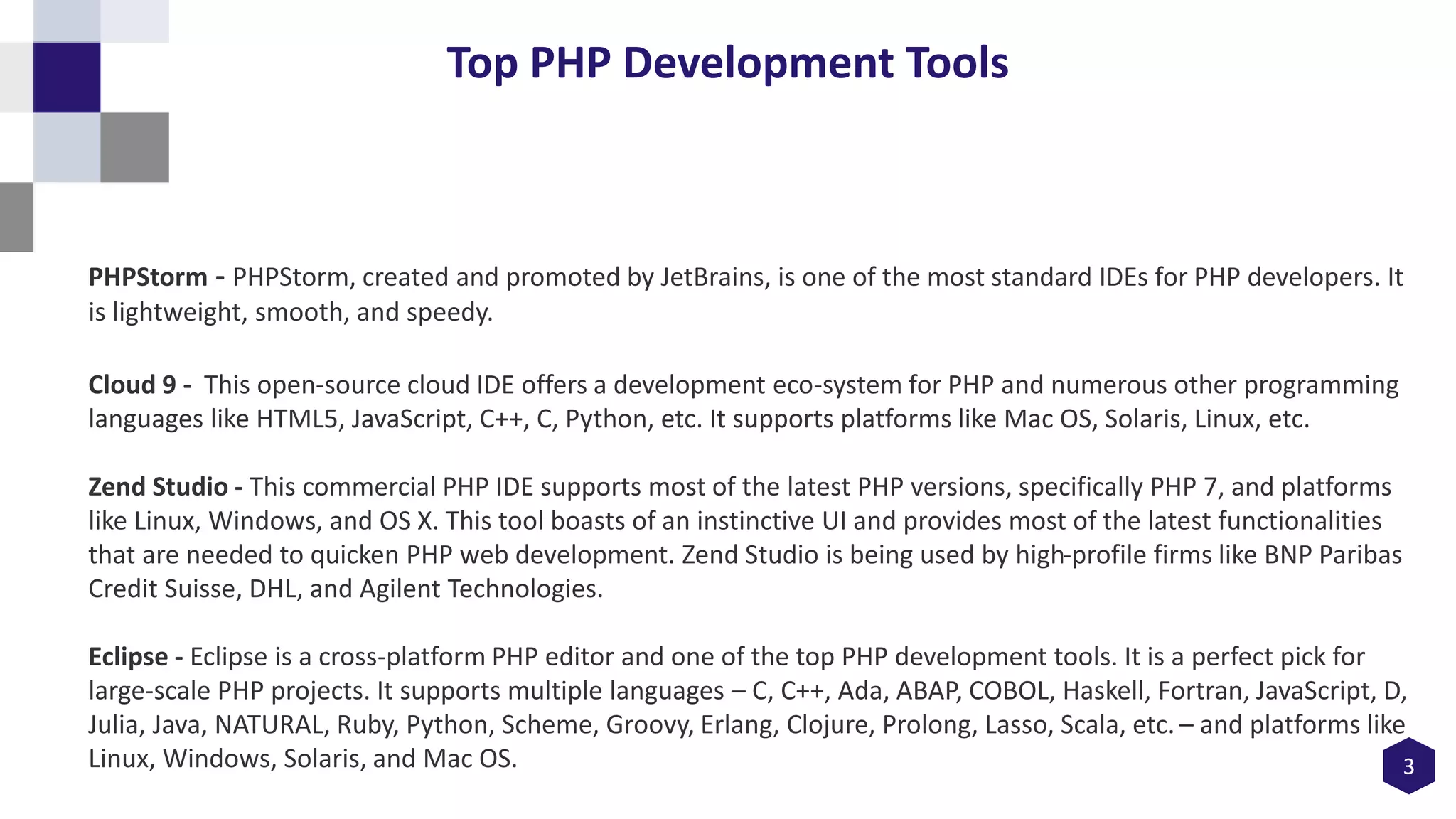 Top PHP Development Tools

PHPStorm - PHPStorm, created and promoted by JetBrains, is one of the most standard IDEs for PHP developers. It is lightweight, smooth, and speedy.

Cloud 9 - This open-source cloud IDE offers a development eco-system for PHP and numerous other programming languages like HTML5, JavaScript, C++, C, Python, etc. It supports platforms like Mac OS, Solaris, Linux, etc.

Zend Studio - This commercial PHP IDE supports most of the latest PHP versions, specifically PHP 7, and platforms like Linux, Windows, and OS X. This tool boasts of an instinctive UI and provides most of the latest functionalities that are needed to quicken PHP web development. Zend Studio is being used by high-profile firms like BNP Paribas Credit Suisse, DHL, and Agilent Technologies.

Eclipse - Eclipse is a cross-platform PHP editor and one of the top PHP development tools. It is a perfect pick for large-scale PHP projects. It supports multiple languages – C, C++, Ada, ABAP, COBOL, Haskell, Fortran, JavaScript, D, Julia, Java, NATURAL, Ruby, Python, Scheme, Groovy, Erlang, Clojure, Prolong, Lasso, Scala, etc. – and platforms like Linux, Windows, Solaris, and Mac OS.

3